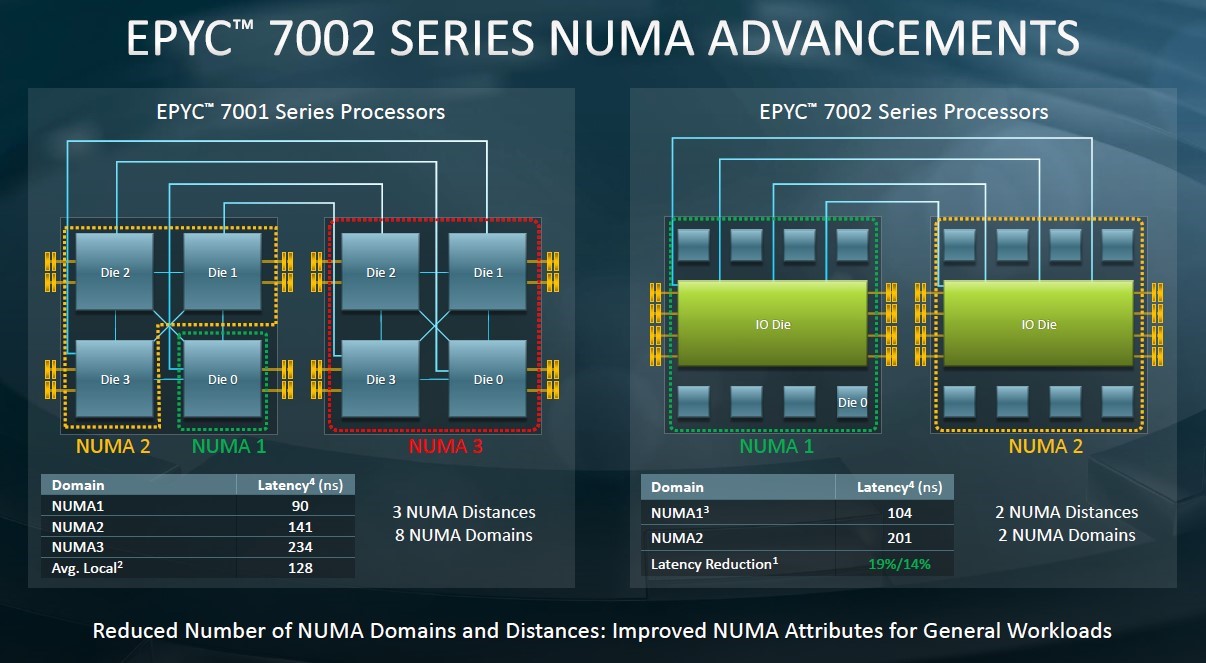 EPYC™ 7002 SERIES NUMA ADVANCEMENTS

EPYC™ 7001 Series Processors

Die 2 Die 1 Die 3 Die 0 Die 2 Die 1 Die 3 Die 0

NUMA 2 NUMA 1 NUMA 3

| Domain | Latency$^4$ (ns) |
|---|---|
| NUMA1 | 90 |
| NUMA2 | 141 |
| NUMA3 | 234 |
| Avg. Local$^2$ | 128 |

3 NUMA Distances
8 NUMA Domains

EPYC™ 7002 Series Processors

IO Die Die 0 IO Die

NUMA 1 NUMA 2

| Domain | Latency$^4$ (ns) |
|---|---|
| NUMA1$^3$ | 104 |
| NUMA2 | 201 |
| Latency Reduction$^1$ | 19%/14% |

2 NUMA Distances
2 NUMA Domains

Reduced Number of NUMA Domains and Distances: Improved NUMA Attributes for General Workloads